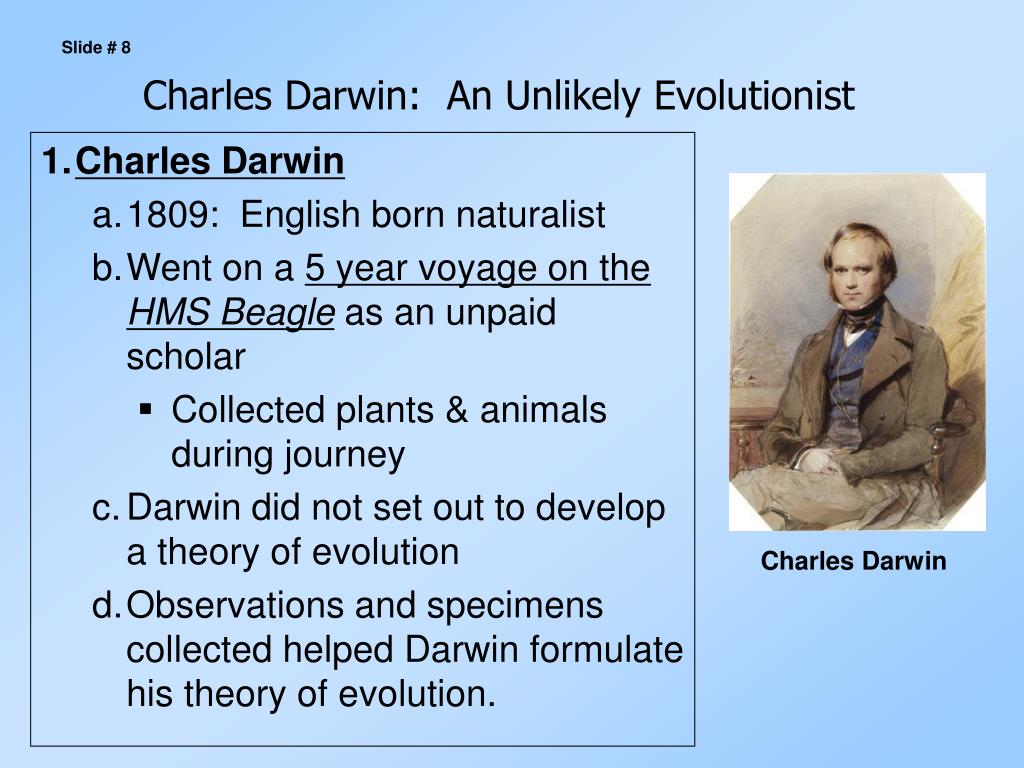 Slide # 8

Charles Darwin: An Unlikely Evolutionist

1. Charles Darwin
a. 1809: English born naturalist
b. Went on a 5 year voyage on the HMS Beagle as an unpaid scholar
▪ Collected plants & animals during journey
c. Darwin did not set out to develop a theory of evolution
d. Observations and specimens collected helped Darwin formulate his theory of evolution.

Charles Darwin